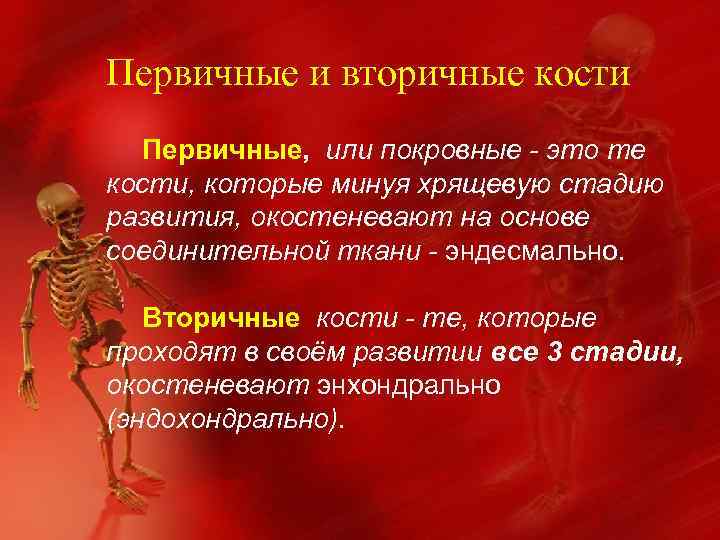 Первичные и вторичные кости

Первичные, или покровные - это те кости, которые минуя хрящевую стадию развития, окостеневают на основе соединительной ткани - эндесмально.

Вторичные кости - те, которые проходят в своём развитии все 3 стадии, окостеневают энхондрально (эндохондрально).